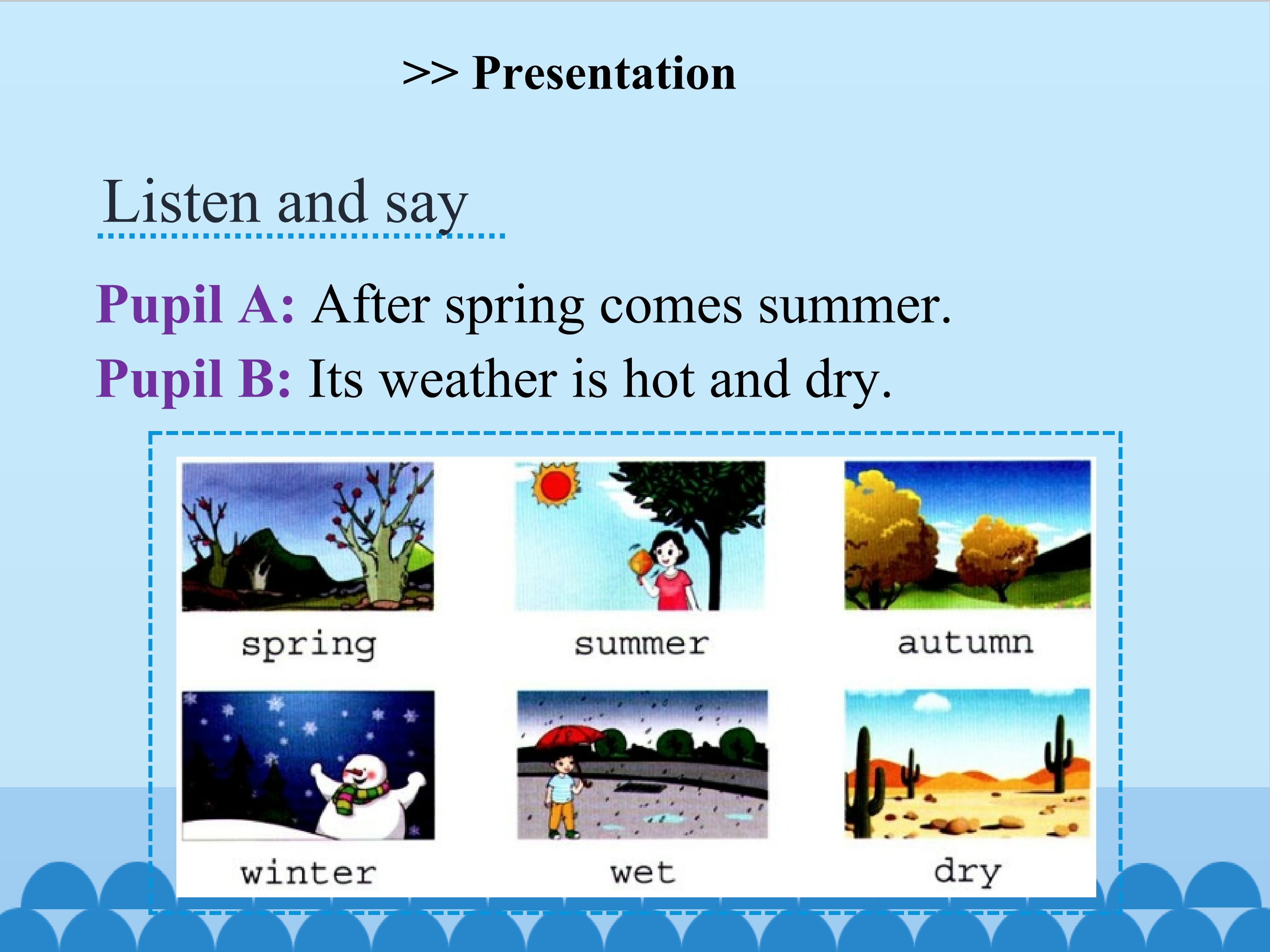 >> Presentation

Listen and say

Pupil A: After spring comes summer.
Pupil B: Its weather is hot and dry.

spring

summer

autumn

winter

wet

dry